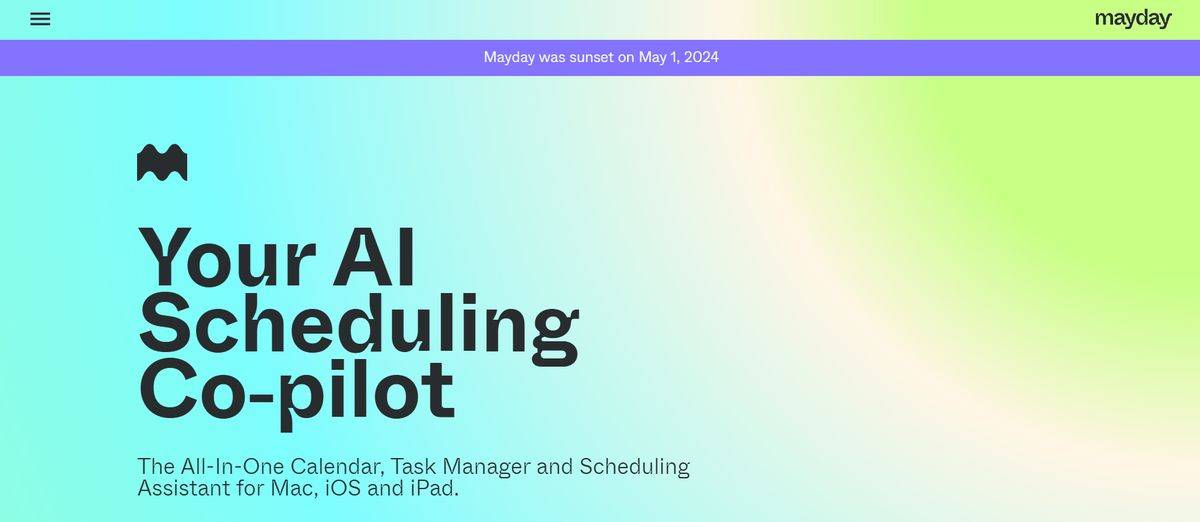 mayday

Mayday was sunset on May 1, 2024

Your AI Scheduling Co-pilot

The All-In-One Calendar, Task Manager and Scheduling Assistant for Mac, iOS and iPad.